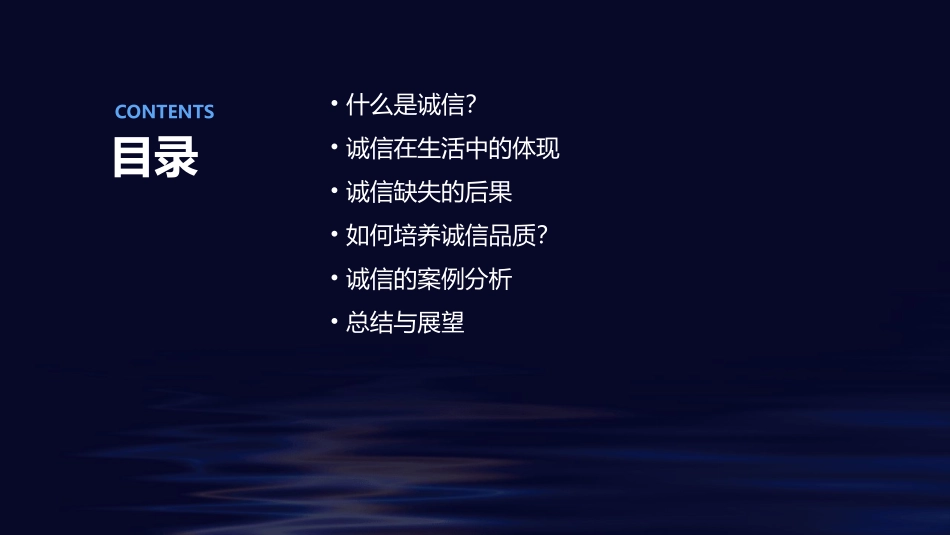 CONTENTS
目录

• 什么是诚信?
• 诚信在生活中的体现
• 诚信缺失的后果
• 如何培养诚信品质?
• 诚信的案例分析
• 总结与展望